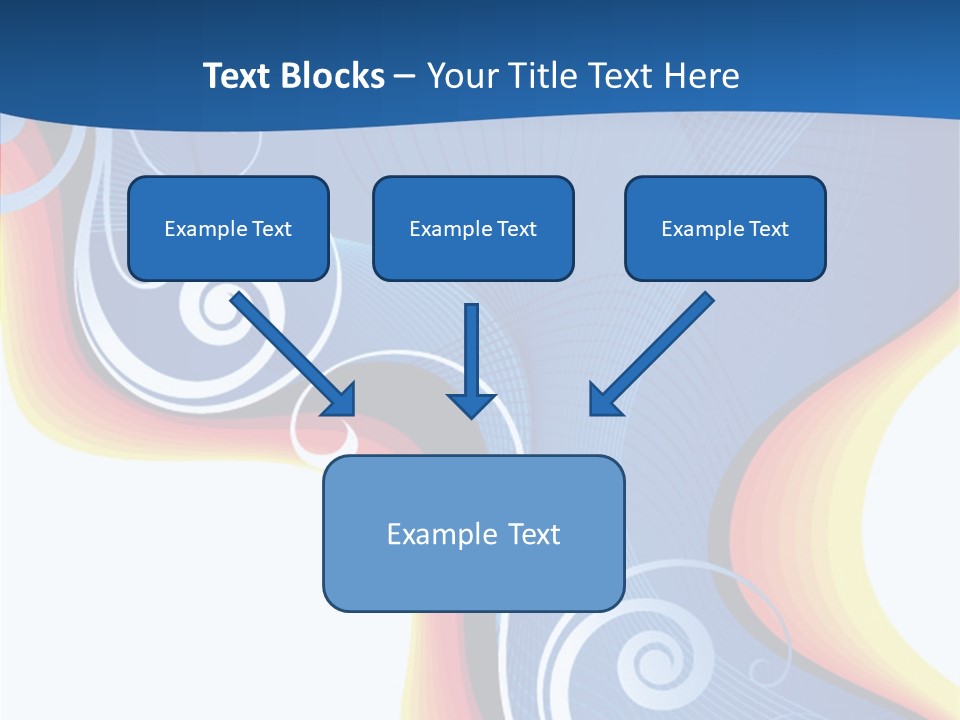 Text Blocks – Your Title Text Here

Example Text

Example Text

Example Text

Example Text